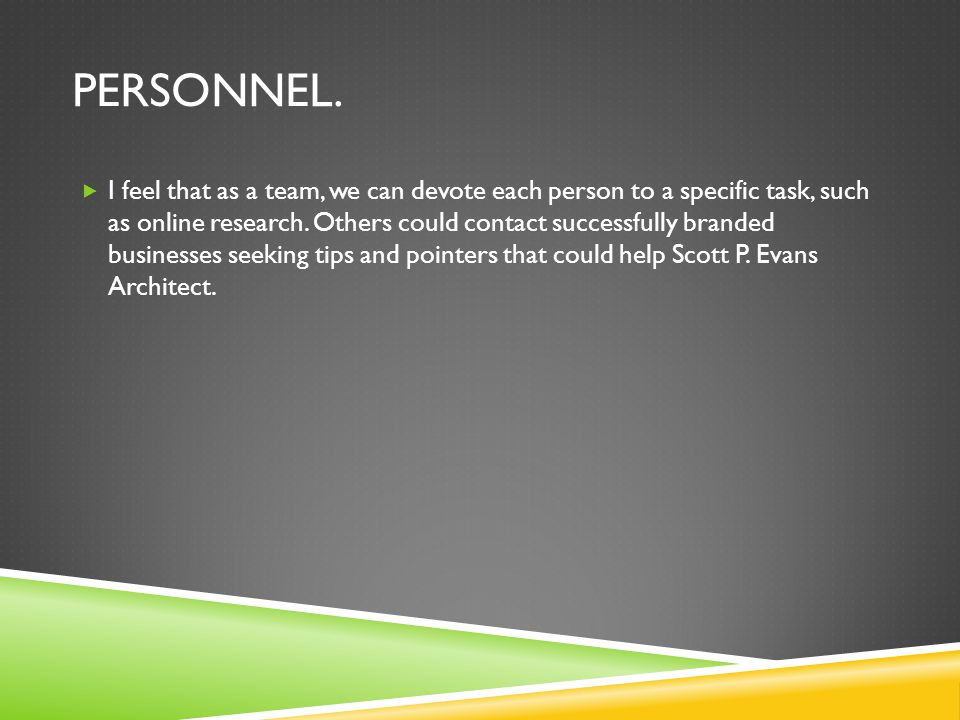 PERSONNEL.

I feel that as a team, we can devote each person to a specific task, such as online research. Others could contact successfully branded businesses seeking tips and pointers that could help Scott P. Evans Architect.